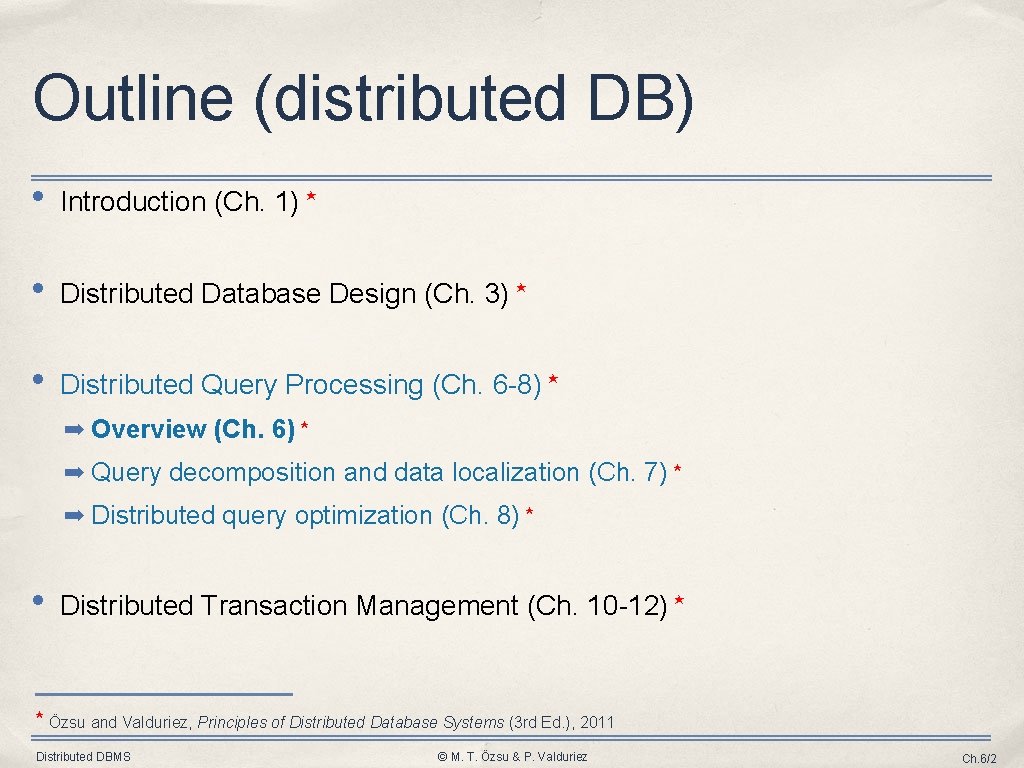 Outline (distributed DB)

• Introduction (Ch. 1) *

• Distributed Database Design (Ch. 3) *

• Distributed Query Processing (Ch. 6-8) *

➡ Overview (Ch. 6) *

➡ Query decomposition and data localization (Ch. 7) *

➡ Distributed query optimization (Ch. 8) *

• Distributed Transaction Management (Ch. 10-12) *

* Özsu and Valduriez, Principles of Distributed Database Systems (3rd Ed.), 2011

Distributed DBMS

© M. T. Özsu & P. Valduriez

Ch.6/2